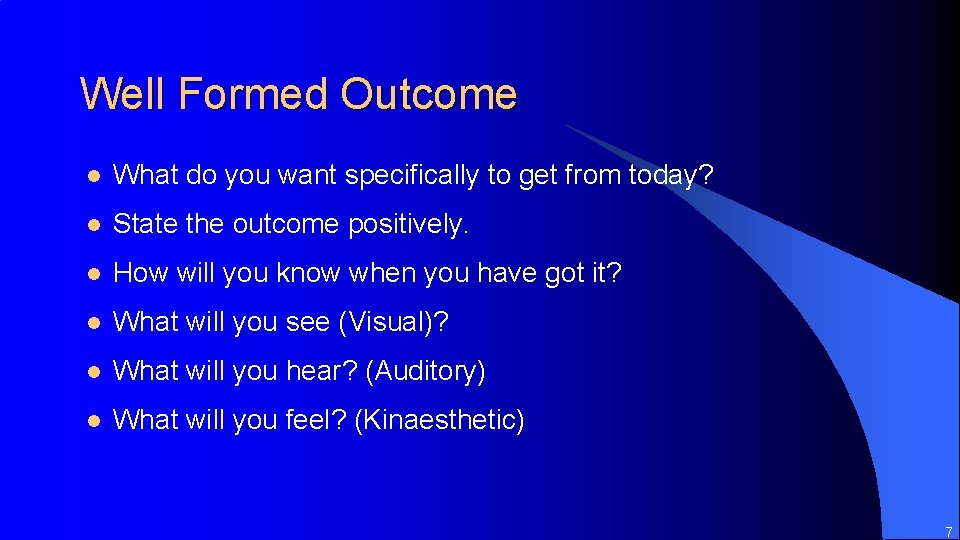 Well Formed Outcome

- What do you want specifically to get from today?
- State the outcome positively.
- How will you know when you have got it?
- What will you see (Visual)?
- What will you hear? (Auditory)
- What will you feel? (Kinaesthetic)

7